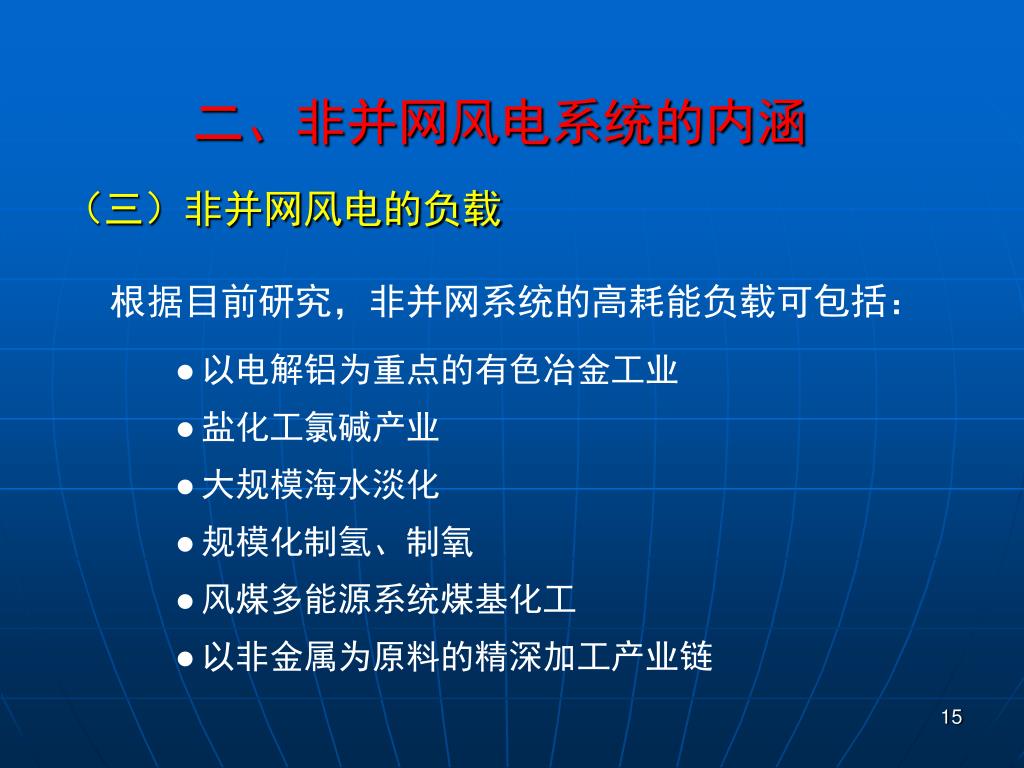 二、非并网风电系统的内涵

（三）非并网风电的负载

根据目前研究，非并网系统的高耗能负载可包括：

● 以电解铝为重点的有色冶金工业
● 盐化工氯碱产业
● 大规模海水淡化
● 规模化制氢、制氧
● 风煤多能源系统煤基化工
● 以非金属为原料的精深加工产业链

15